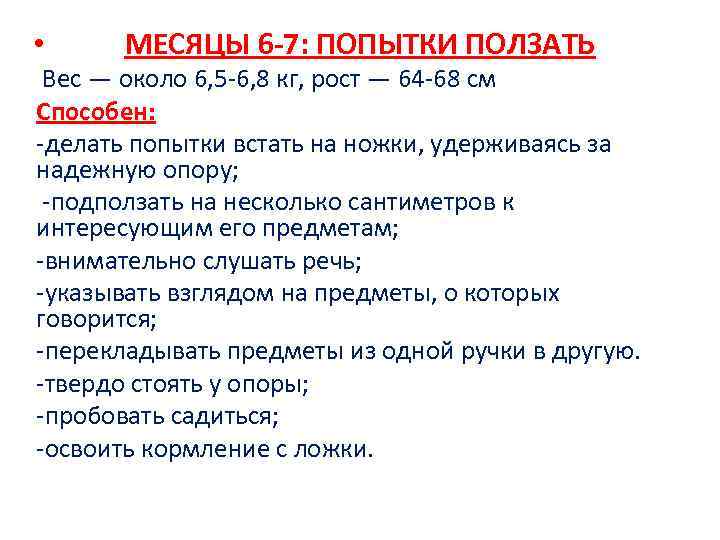 • МЕСЯЦЫ 6-7: ПОПЫТКИ ПОЛЗАТЬ

Вес — около 6,5-6,8 кг, рост — 64-68 см

Способен:

-делать попытки встать на ножки, удерживаясь за надежную опору;

-подползать на несколько сантиметров к интересующим его предметам;

-внимательно слушать речь;

-указывать взглядом на предметы, о которых говорится;

-перекладывать предметы из одной ручки в другую.

-твердо стоять у опоры;

-пробовать садиться;

-освоить кормление с ложки.